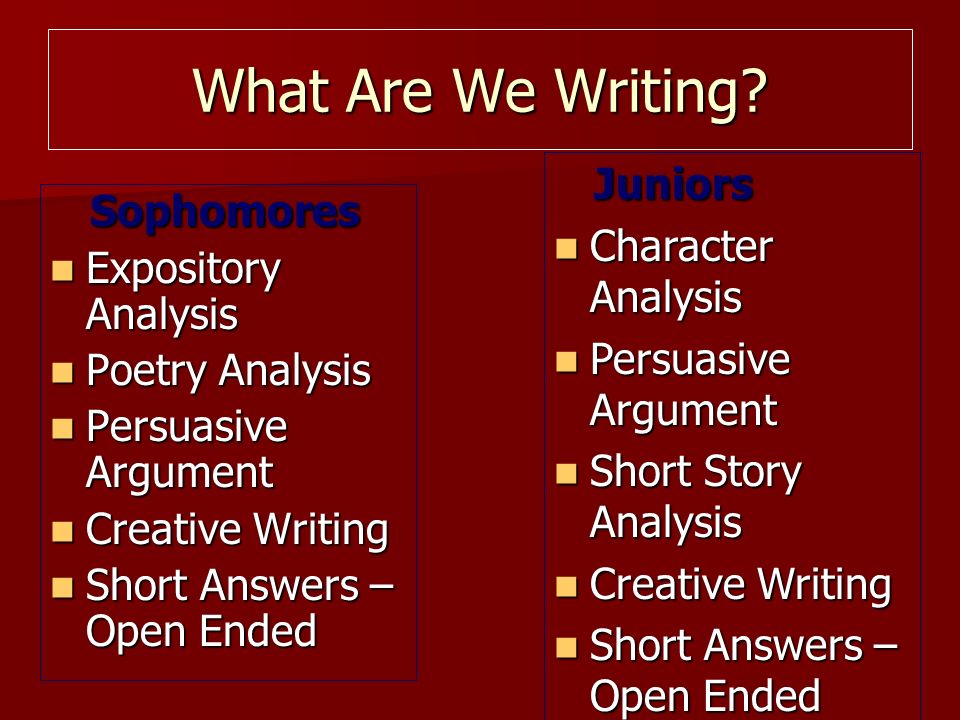 What Are We Writing?

Sophomores

- Expository Analysis
- Poetry Analysis
- Persuasive Argument
- Creative Writing
- Short Answers – Open Ended

Juniors

- Character Analysis
- Persuasive Argument
- Short Story Analysis
- Creative Writing
- Short Answers – Open Ended